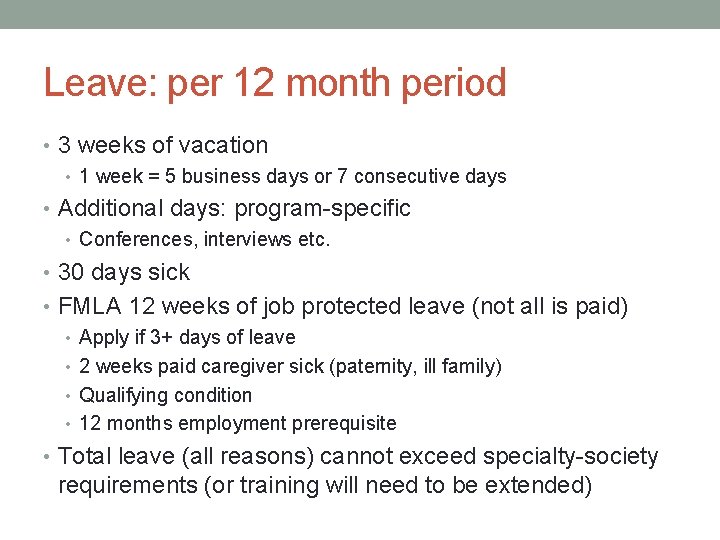 Leave: per 12 month period

• 3 weeks of vacation
  • 1 week = 5 business days or 7 consecutive days
• Additional days: program-specific
  • Conferences, interviews etc.
• 30 days sick
• FMLA 12 weeks of job protected leave (not all is paid)
  • Apply if 3+ days of leave
  • 2 weeks paid caregiver sick (paternity, ill family)
  • Qualifying condition
  • 12 months employment prerequisite
• Total leave (all reasons) cannot exceed specialty-society requirements (or training will need to be extended)